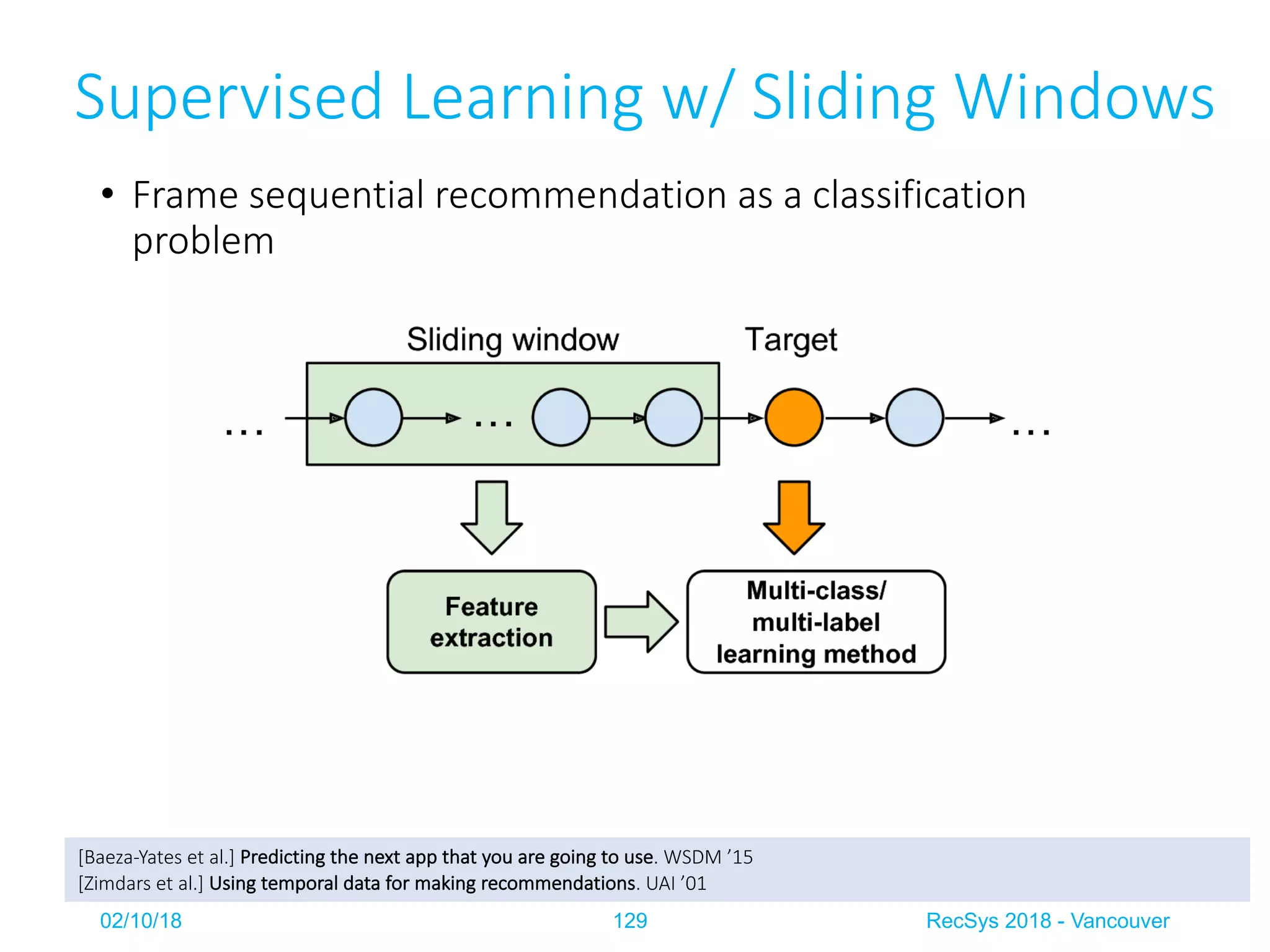 Supervised Learning w/ Sliding Windows

• Frame sequential recommendation as a classification problem

Sliding window

Target

...

...

...

Feature extraction

Multi-class/ multi-label learning method

[Baeza-Yates et al.] Predicting the next app that you are going to use. WSDM '15
[Zimdars et al.] Using temporal data for making recommendations. UAI '01

02/10/18

129

RecSys 2018 - Vancouver